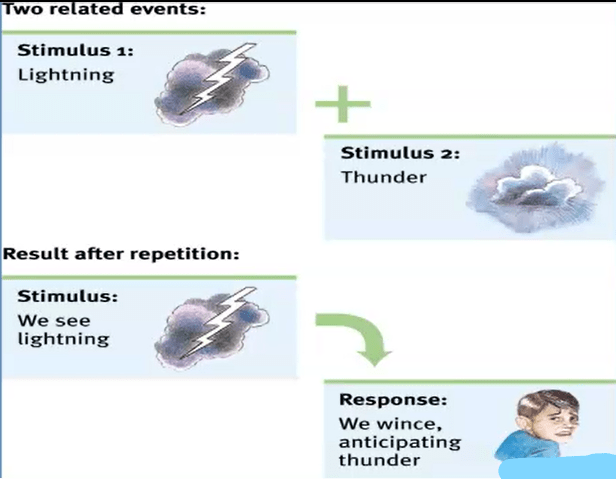 Two related events:

Stimulus 1:
Lightning

+

Stimulus 2:
Thunder

Result after repetition:

Stimulus:
We see lightning

Response:
We wince, anticipating thunder